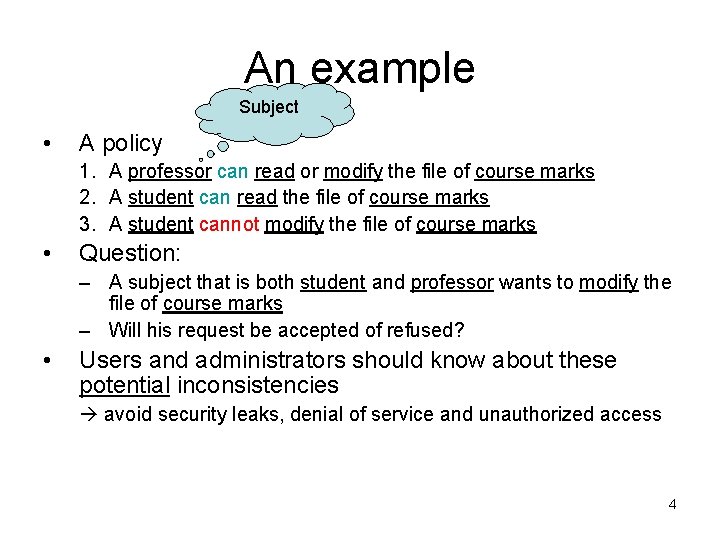 An example

Subject

• A policy
1. A professor can read or modify the file of course marks
2. A student can read the file of course marks
3. A student cannot modify the file of course marks

• Question:
– A subject that is both student and professor wants to modify the file of course marks
– Will his request be accepted of refused?

• Users and administrators should know about these potential inconsistencies
→ avoid security leaks, denial of service and unauthorized access

4